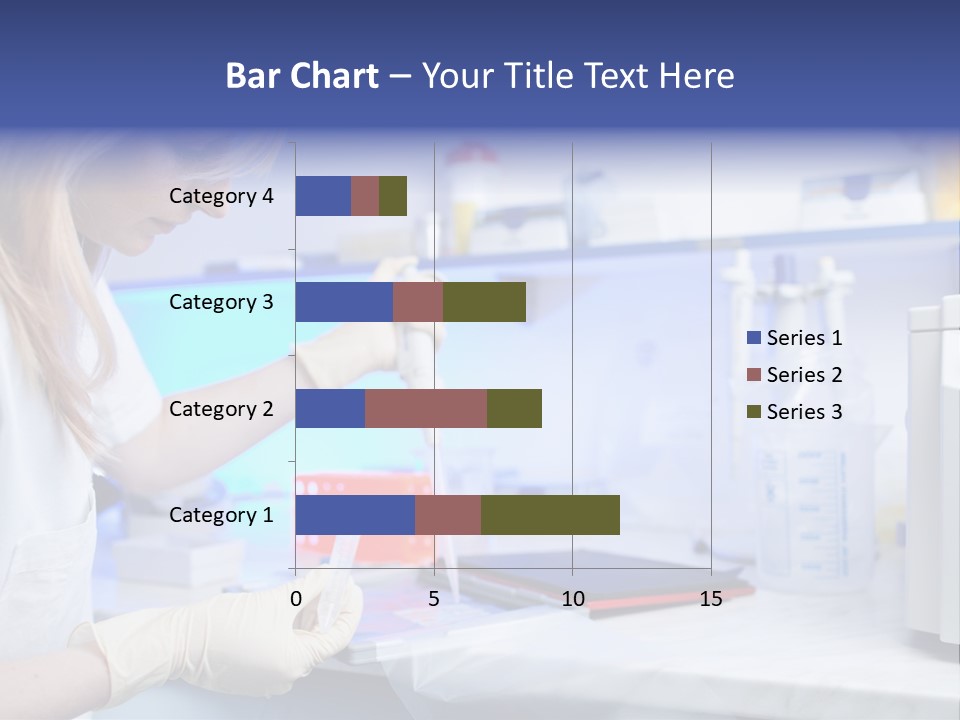 Bar Chart – Your Title Text Here

Category 4
Category 3
Category 2
Category 1

0
5
10
15

Series 1
Series 2
Series 3